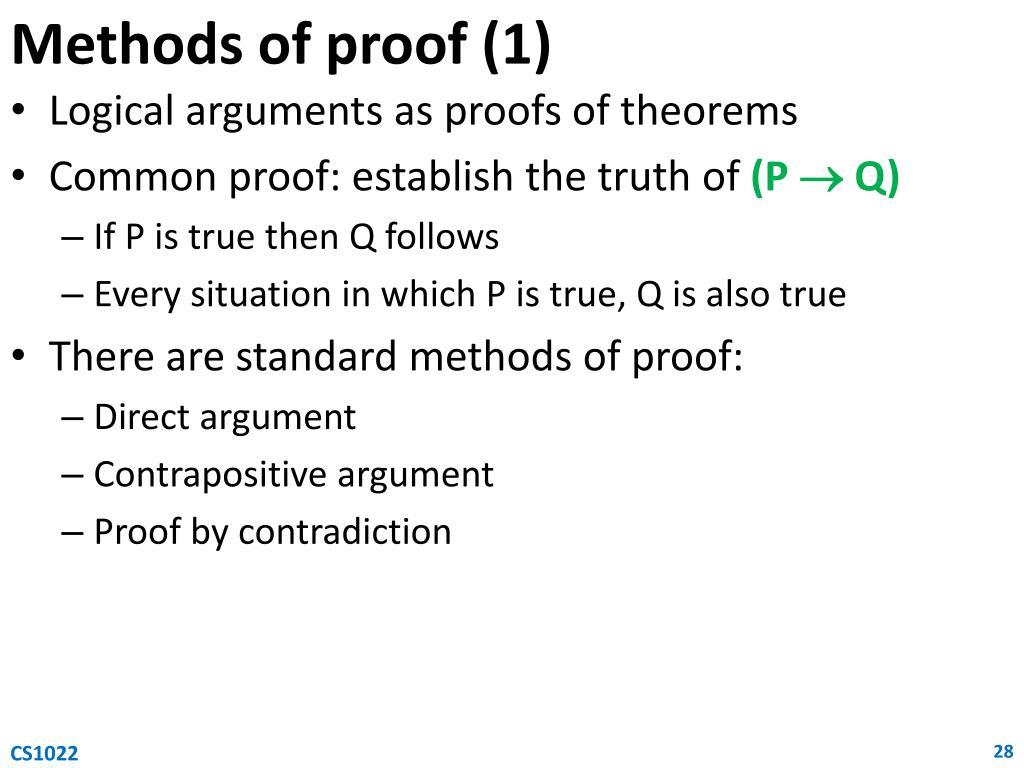 Methods of proof (1)

• Logical arguments as proofs of theorems
• Common proof: establish the truth of $(P \rightarrow Q)$
– If P is true then Q follows
– Every situation in which P is true, Q is also true
• There are standard methods of proof:
– Direct argument
– Contrapositive argument
– Proof by contradiction

CS1022

28